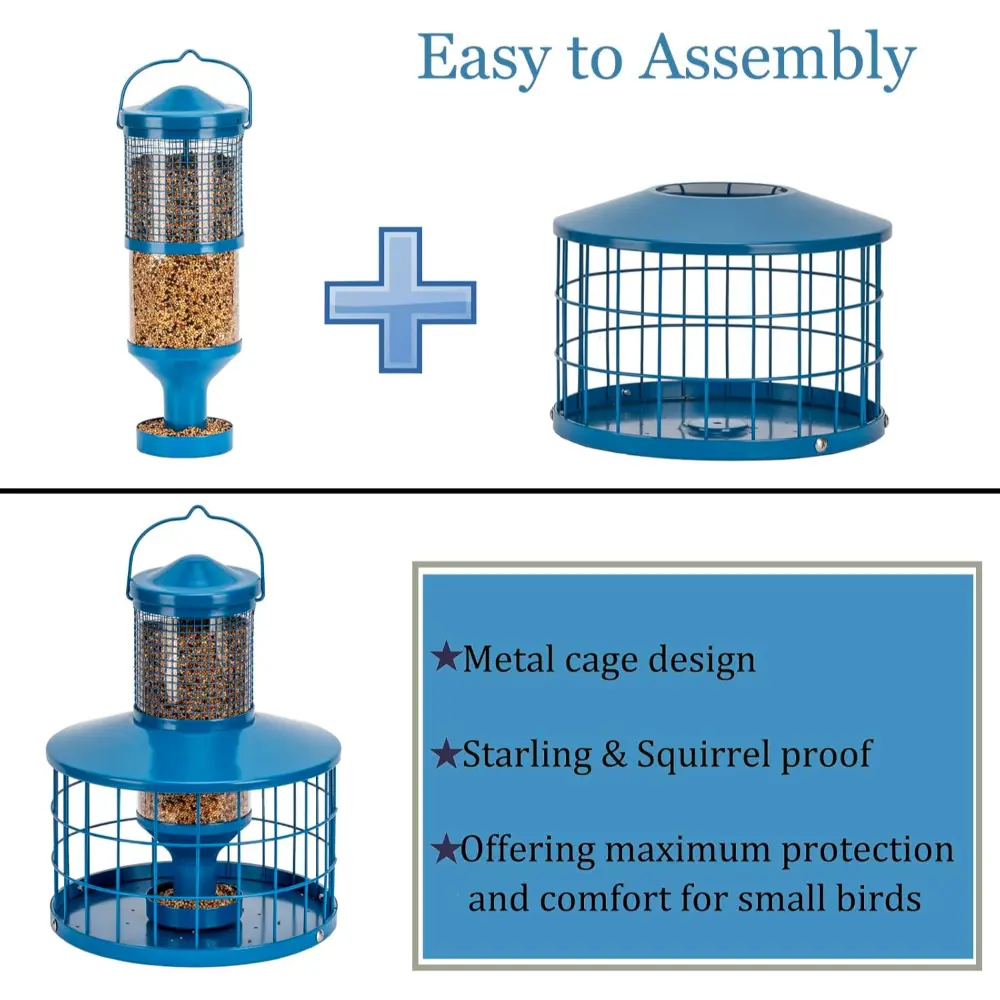 Easy to Assembly

★Metal cage design

★Starling & Squirrel proof

★Offering maximum protection and comfort for small birds